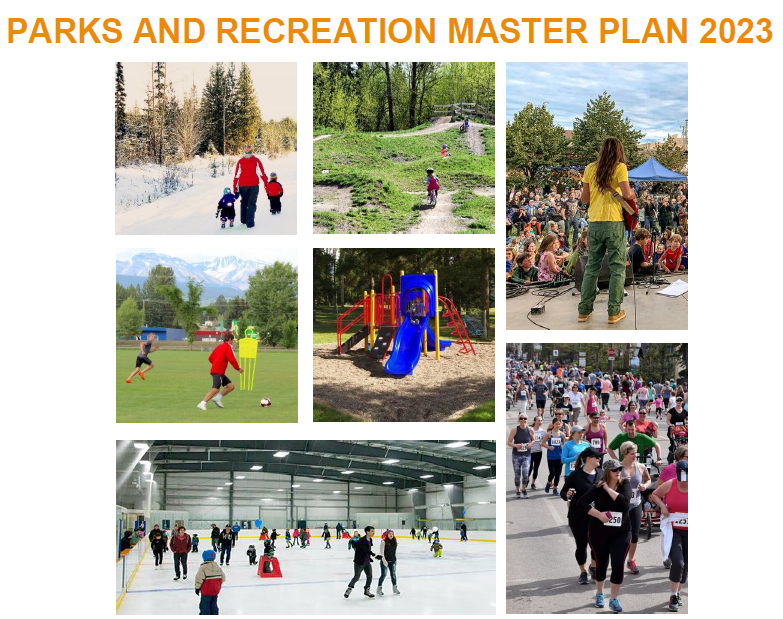 PARKS AND RECREATION MASTER PLAN 2023